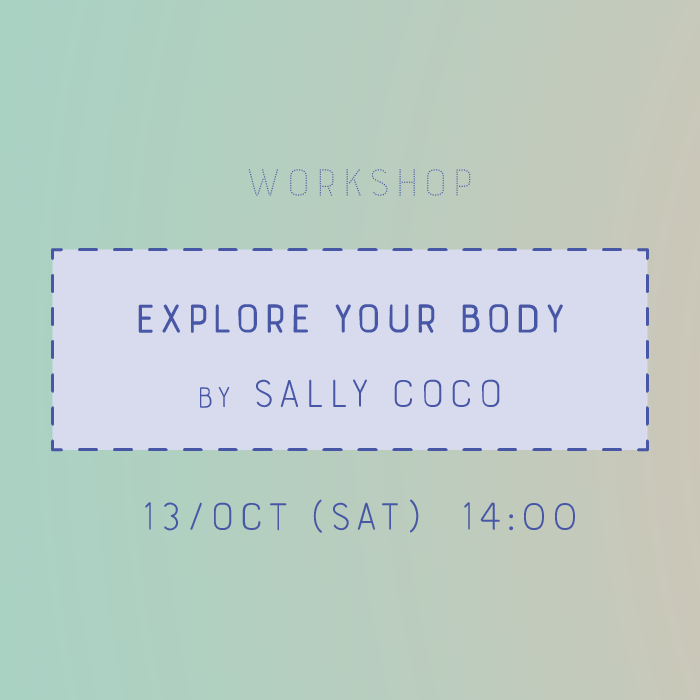 WORKSHOP

EXPLORE YOUR BODY

BY SALLY COCO

13/OCT (SAT) 14:00